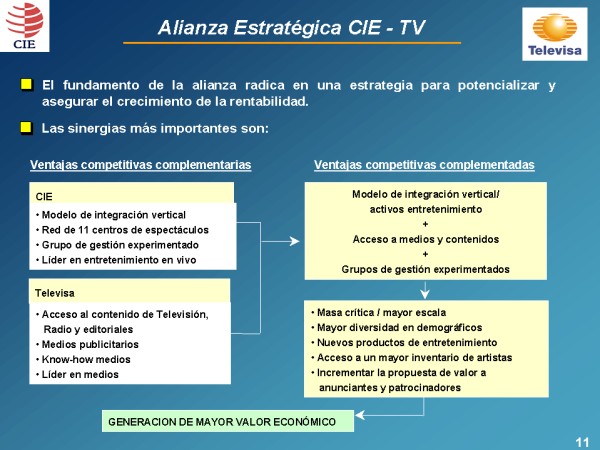 CIE

Alianza Estratégica CIE - TV

Televisa

El fundamento de la alianza radica en una estrategia para potencializar y asegurar el crecimiento de la rentabilidad.

Las sinergias más importantes son:

Ventajas competitivas complementarias

CIE

• Modelo de integración vertical
• Red de 11 centros de espectáculos
• Grupo de gestión experimentado
• Líder en entretenimiento en vivo

Televisa

• Acceso al contenido de Televisión, Radio y editoriales
• Medios publicitarios
• Know-how medios
• Líder en medios

Ventajas competitivas complementadas

Modelo de integración vertical/ activos entretenimiento
+
Acceso a medios y contenidos
+
Grupos de gestión experimentados

• Masa crítica / mayor escala
• Mayor diversidad en demográficos
• Nuevos productos de entretenimiento
• Acceso a un mayor inventario de artistas
• Incrementar la propuesta de valor a anunciantes y patrocinadores

GENERACION DE MAYOR VALOR ECONÓMICO

11